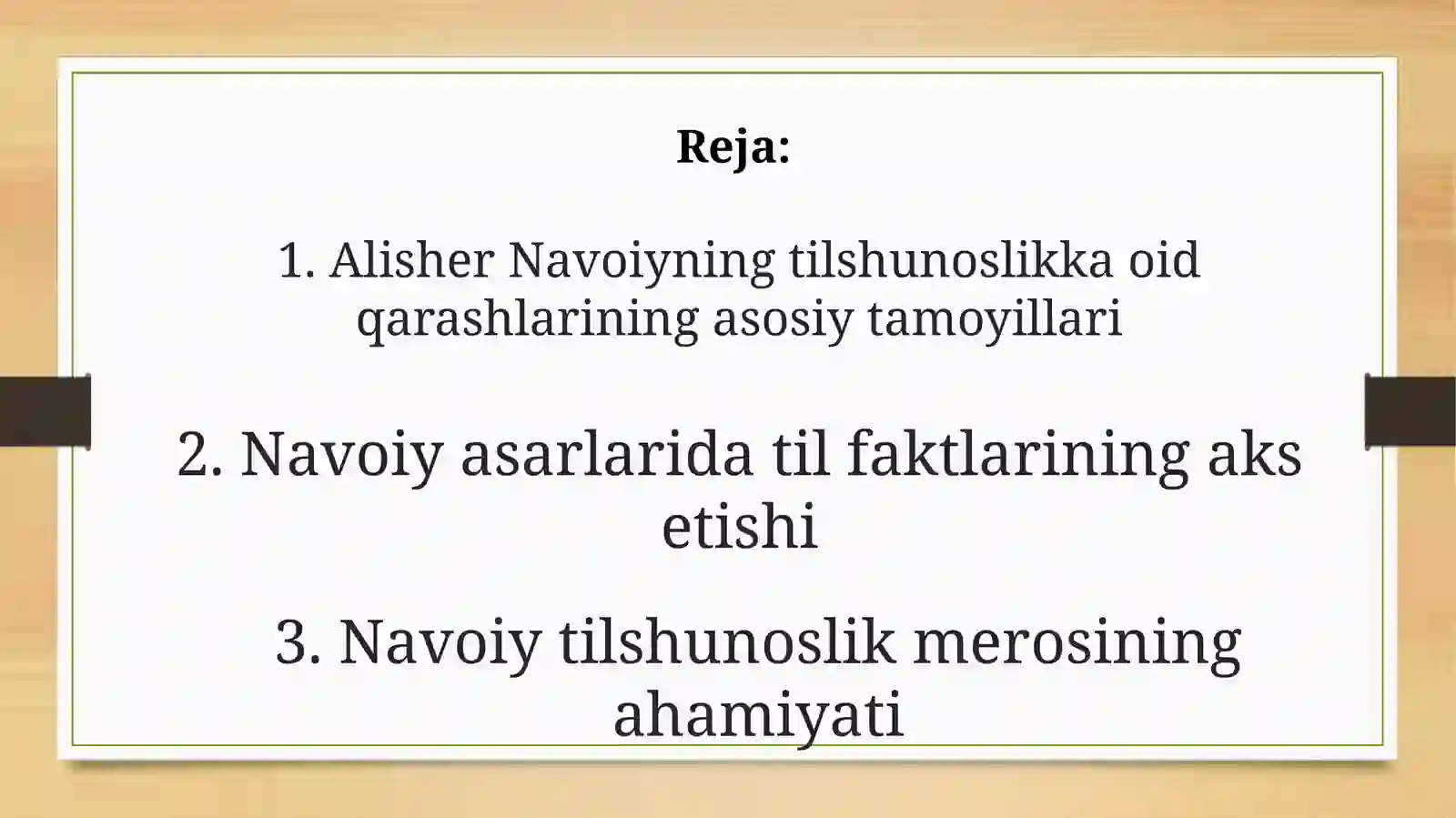 Reja:

1. Alisher Navoiyning tilshunoslikka oid qarashlarining asosiy tamoyillari

2. Navoiy asarlarida til faktlarining aks etishi

3. Navoiy tilshunoslik merosining ahamiyati